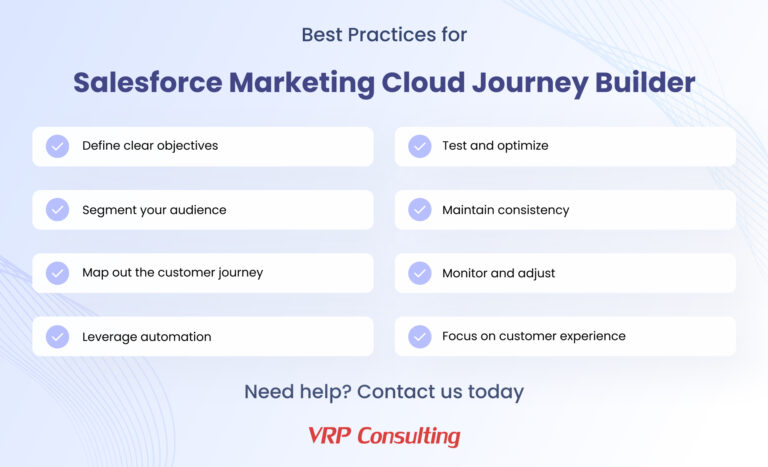 Best Practices for

Salesforce Marketing Cloud Journey Builder

Define clear objectives

Segment your audience

Map out the customer journey

Leverage automation

Test and optimize

Maintain consistency

Monitor and adjust

Focus on customer experience

Need help? Contact us today

VRP Consulting